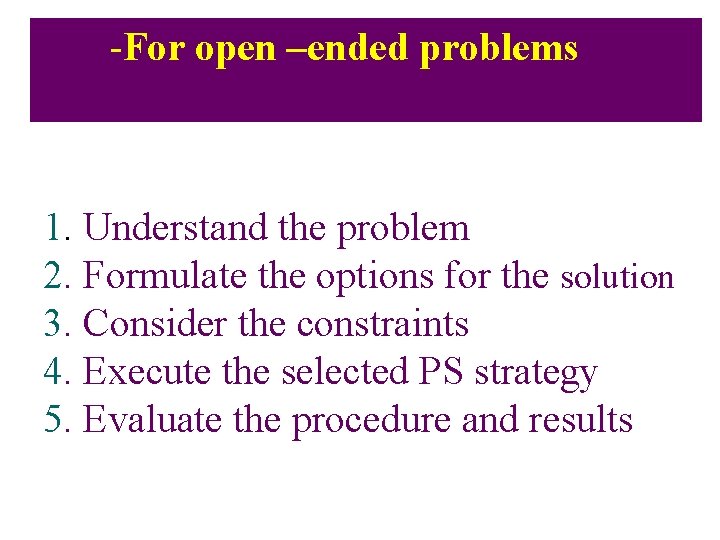 -For open –ended problems

1. Understand the problem
2. Formulate the options for the solution
3. Consider the constraints
4. Execute the selected PS strategy
5. Evaluate the procedure and results